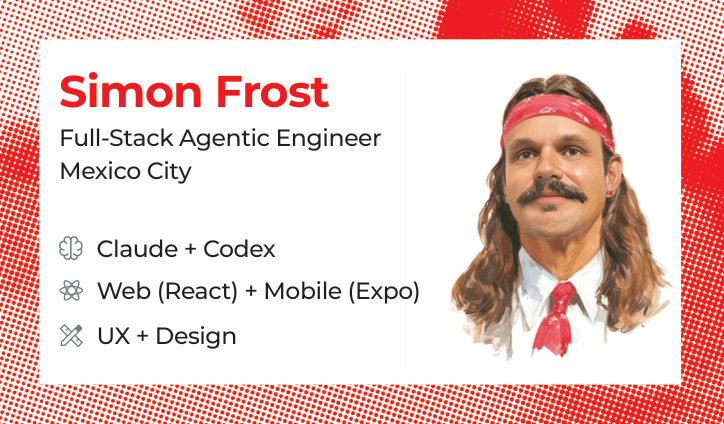 Simon Frost

Full-Stack Agentic Engineer
Mexico City

Claude + Codex

Web (React) + Mobile (Expo)

UX + Design